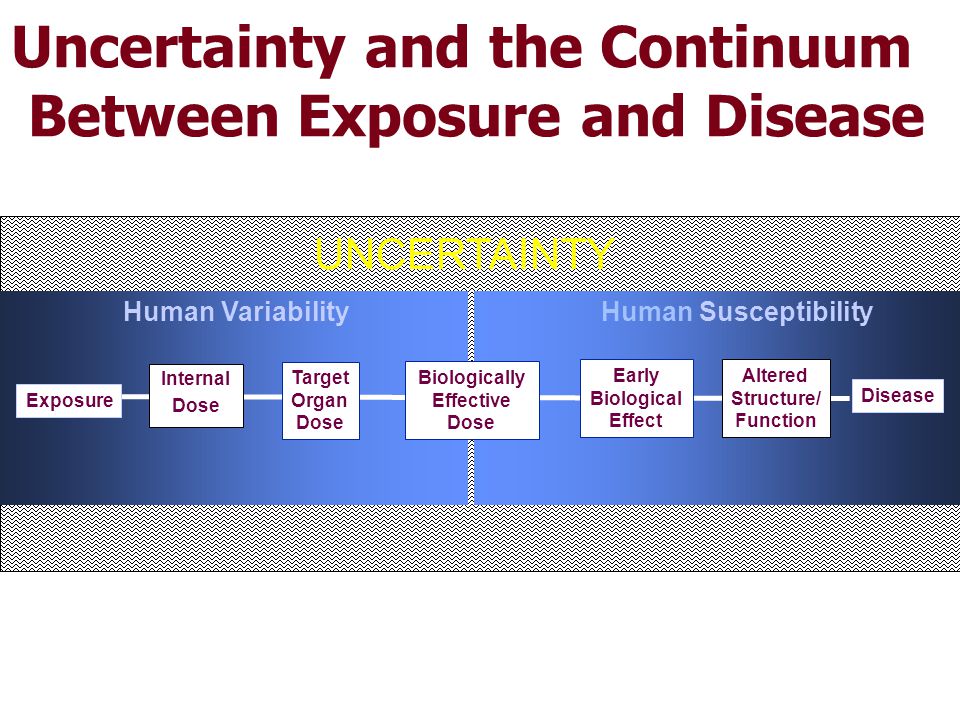 Uncertainty and the Continuum Between Exposure and Disease

UNCERTAINTY

Human Variability

Human Susceptibility

Exposure

Internal Dose

Target Organ Dose

Biologically Effective Dose

Early Biological Effect

Altered Structure/ Function

Disease